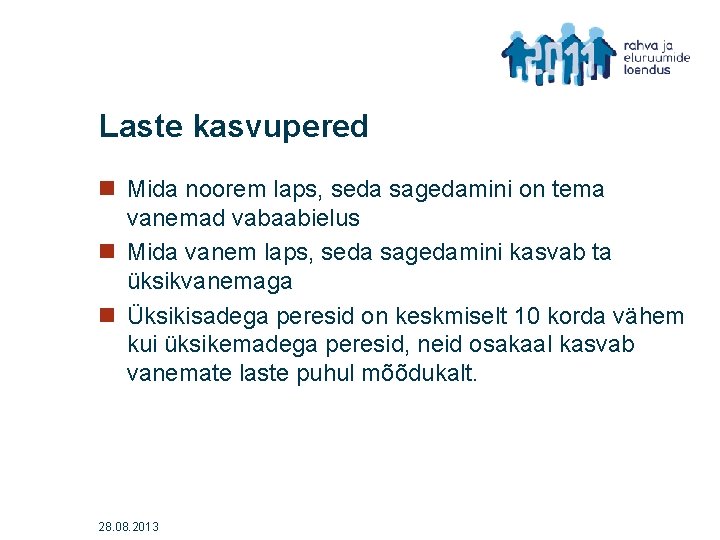 2011
rahva ja eluruumide loendus

Laste kasvupered

Mida noorem laps, seda sagedamini on tema vanemad vabaabielus

Mida vanem laps, seda sagedamini kasvab ta üksikvanemaga

Üksikisadega peresid on keskmiselt 10 korda vähem kui üksikemadega peresid, neid osakaal kasvab vanemate laste puhul mõõdukalt.

28.08.2013